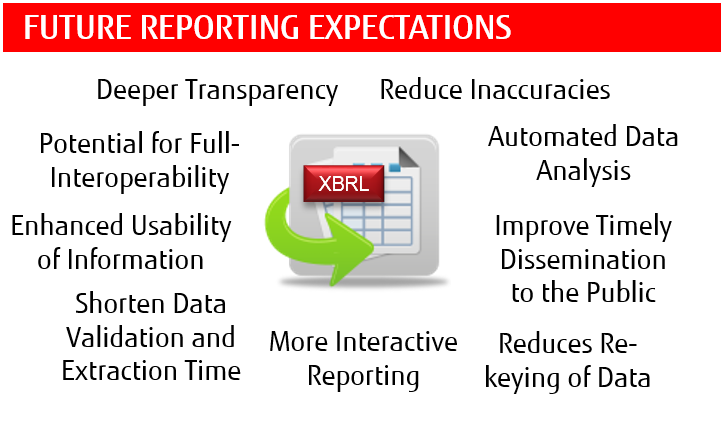 FUTURE REPORTING EXPECTATIONS

Deeper Transparency

Reduce Inaccuracies

Potential for Full-Interoperability

XBRL

Automated Data Analysis

Enhanced Usability of Information

Improve Timely Dissemination to the Public

Shorten Data Validation and Extraction Time

More Interactive Reporting

Reduces Re-keying of Data